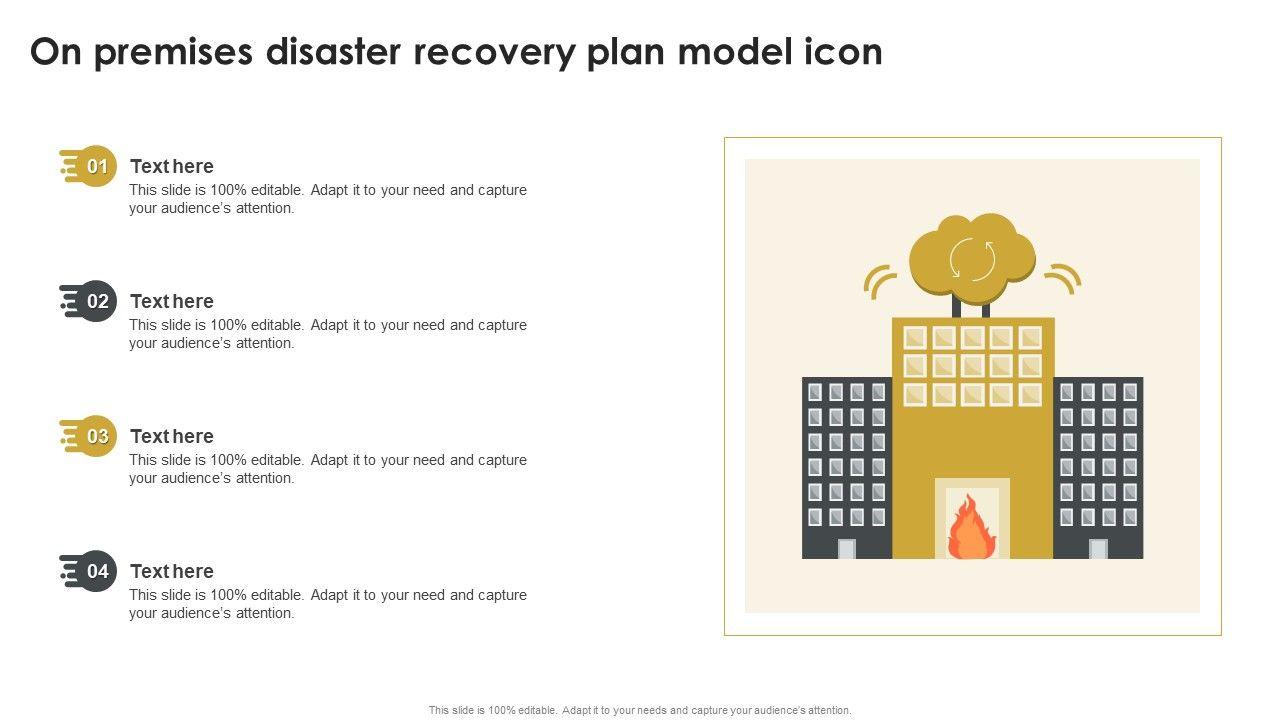 On premises disaster recovery plan model icon

01
Text here
This slide is 100% editable. Adapt it to your need and capture your audience's attention.

02
Text here
This slide is 100% editable. Adapt it to your need and capture your audience's attention.

03
Text here
This slide is 100% editable. Adapt it to your need and capture your audience's attention.

04
Text here
This slide is 100% editable. Adapt it to your need and capture your audience's attention.

This slide is 100% editable. Adapt it to your needs and capture your audience's attention.